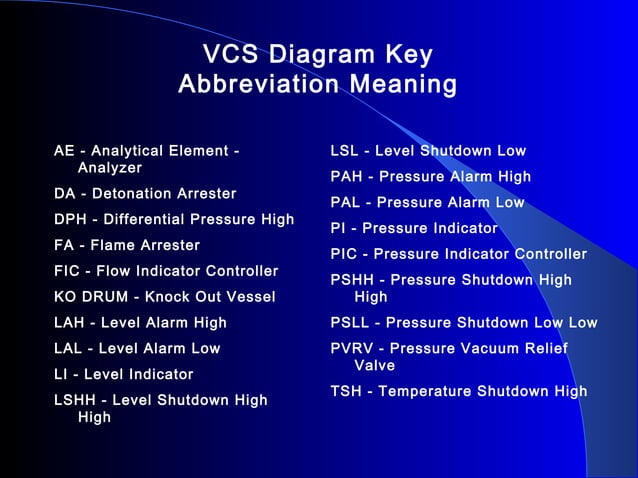 VCS Diagram Key
Abbreviation Meaning

AE - Analytical Element - Analyzer

DA - Detonation Arrester

DPH - Differential Pressure High

FA - Flame Arrester

FIC - Flow Indicator Controller

KO DRUM - Knock Out Vessel

LAH - Level Alarm High

LAL - Level Alarm Low

LI - Level Indicator

LSHH - Level Shutdown High High

LSL - Level Shutdown Low

PAH - Pressure Alarm High

PAL - Pressure Alarm Low

PI - Pressure Indicator

PIC - Pressure Indicator Controller

PSHH - Pressure Shutdown High High

PSLL - Pressure Shutdown Low Low

PVRV - Pressure Vacuum Relief Valve

TSH - Temperature Shutdown High